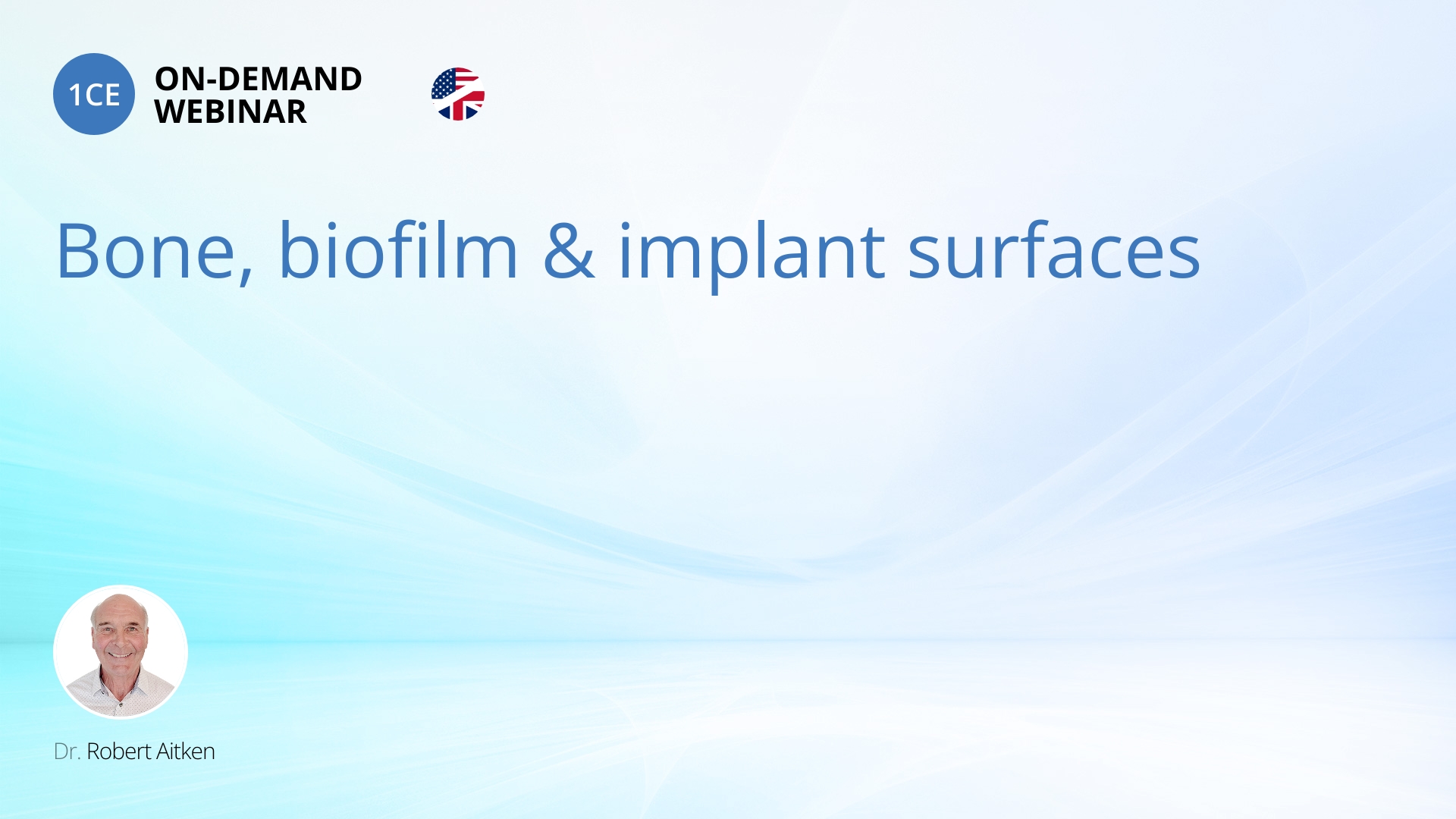 1CE
ON-DEMAND
WEBINAR

Bone, biofilm & implant surfaces

Dr. Robert Aitken